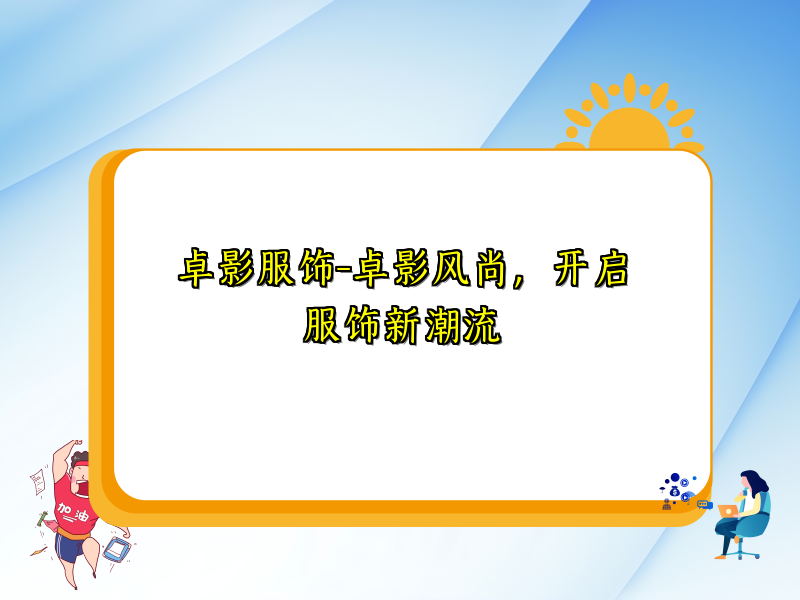 卓影服饰-卓影风尚，开启服饰新潮流

加油